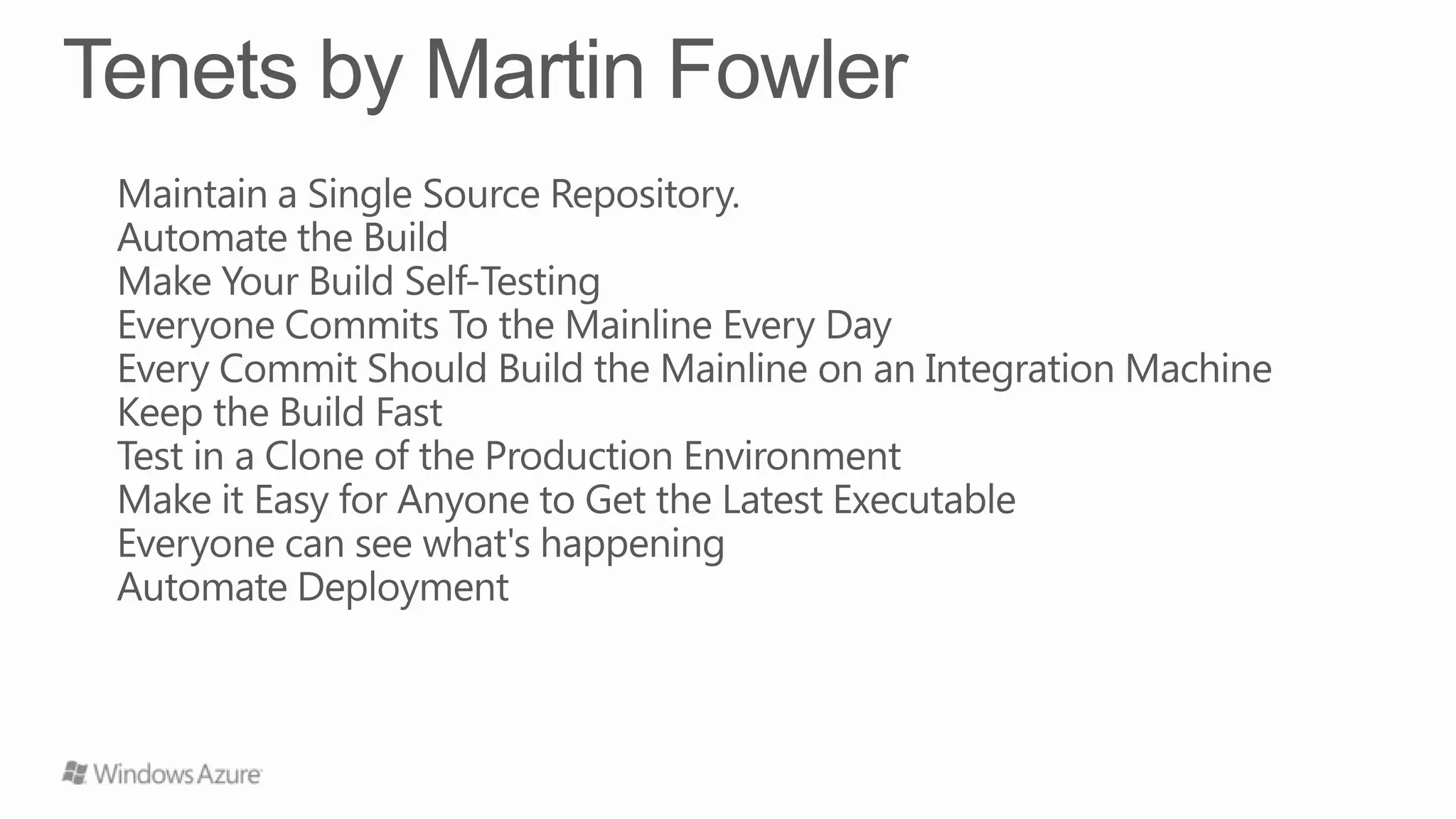 Tenets by Martin Fowler

Maintain a Single Source Repository.
Automate the Build
Make Your Build Self-Testing
Everyone Commits To the Mainline Every Day
Every Commit Should Build the Mainline on an Integration Machine
Keep the Build Fast
Test in a Clone of the Production Environment
Make it Easy for Anyone to Get the Latest Executable
Everyone can see what's happening
Automate Deployment

Windows Azure